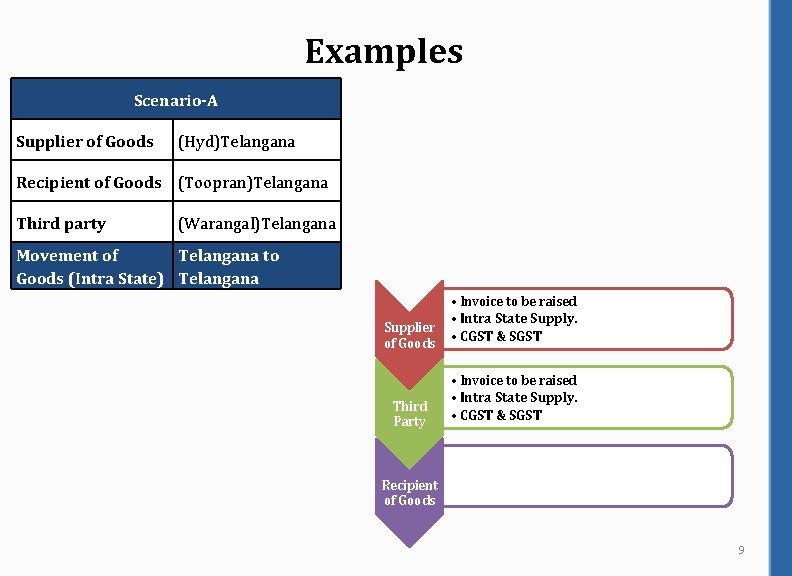 Examples

| Scenario-A | |
|---|---|
| Supplier of Goods | (Hyd)Telangana |
| Recipient of Goods | (Toopran)Telangana |
| Third party | (Warangal)Telangana |
| Movement of Goods (Intra State) | Telangana to Telangana |

Supplier of Goods
• Invoice to be raised
• Intra State Supply.
• CGST & SGST

Third Party
• Invoice to be raised
• Intra State Supply.
• CGST & SGST

Recipient of Goods

9